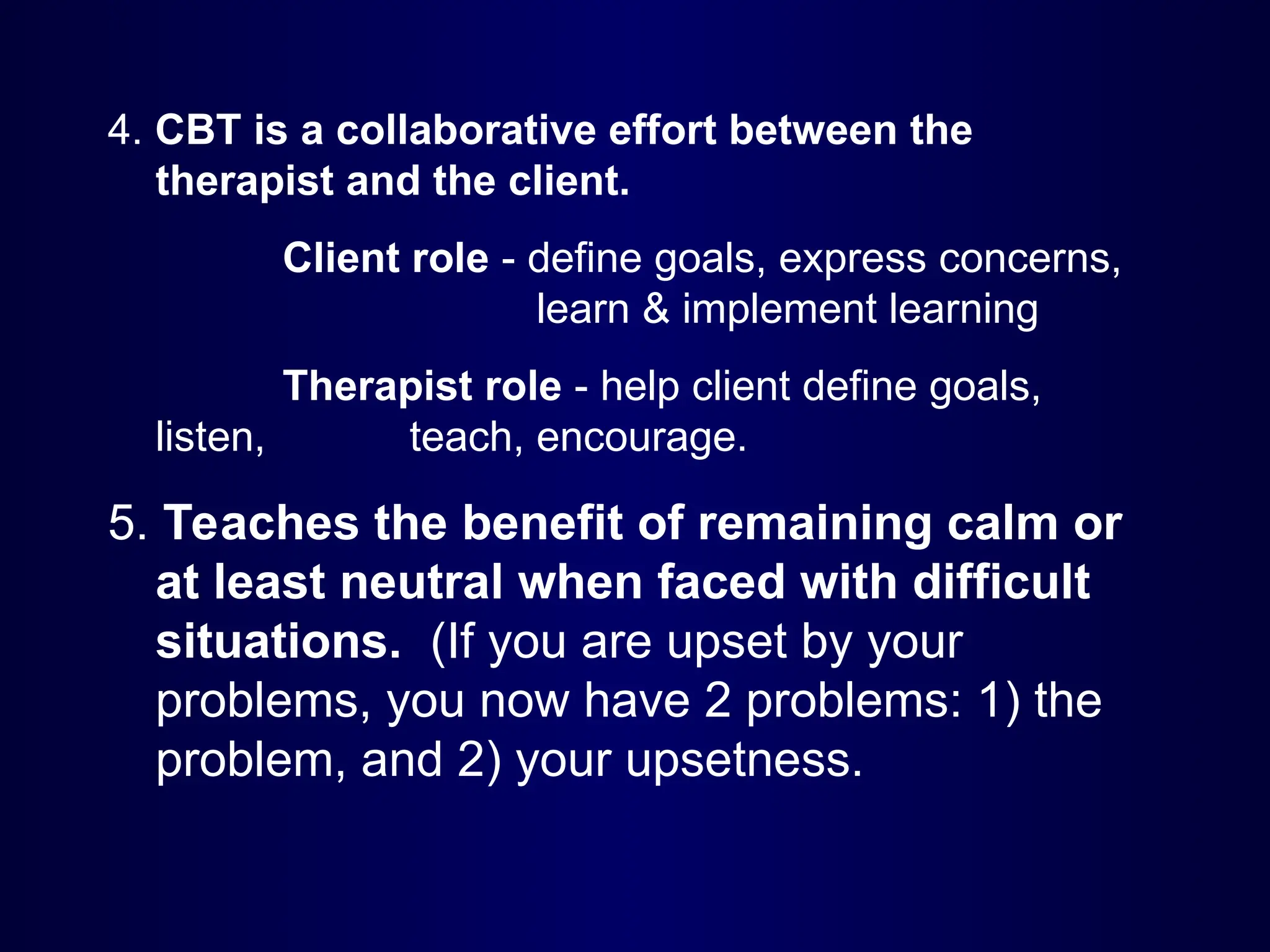 4. CBT is a collaborative effort between the therapist and the client.

Client role - define goals, express concerns, learn & implement learning

Therapist role - help client define goals, listen, teach, encourage.

5. Teaches the benefit of remaining calm or at least neutral when faced with difficult situations. (If you are upset by your problems, you now have 2 problems: 1) the problem, and 2) your upsetness.